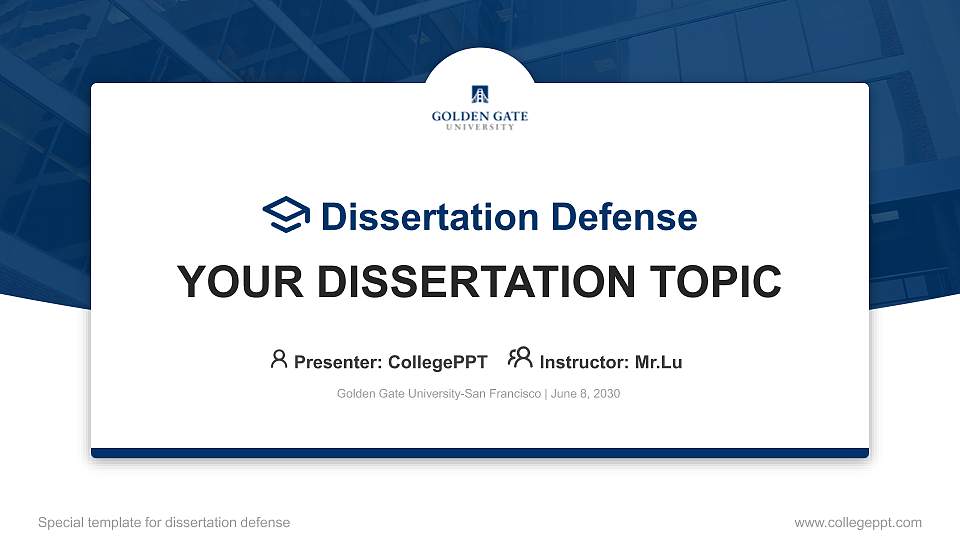 GOLDEN GATE
UNIVERSITY

Dissertation Defense

YOUR DISSERTATION TOPIC

Presenter: CollegePPT Instructor: Mr.Lu

Golden Gate University-San Francisco | June 8, 2030

Special template for dissertation defense

www.collegeppt.com